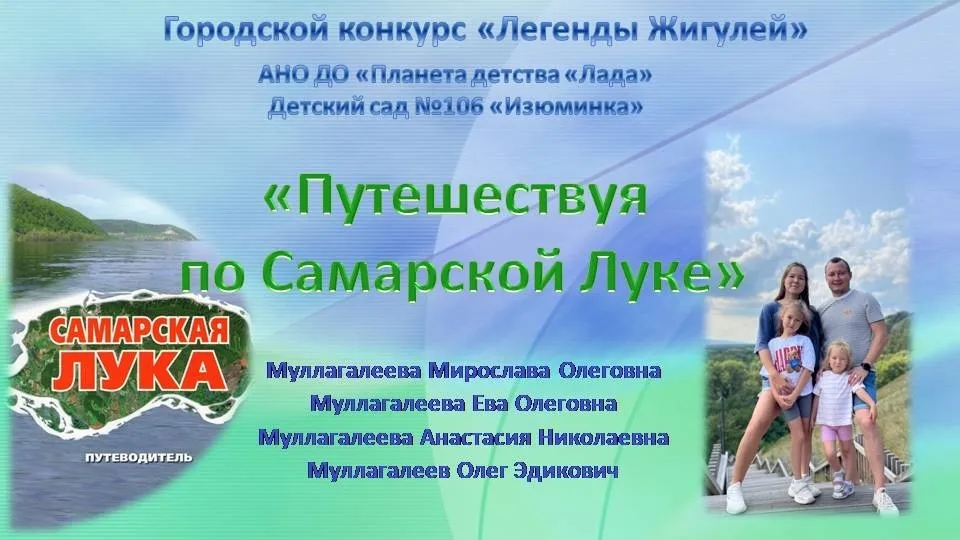 Городской конкурс «Легенды Жигулей»
АНО ДО «Планета детства «Лада»
Детский сад №106 «Изюминка»

«Путешествуя по Самарской Луке»

САМАРСКАЯ ЛУКА
ПУТЕВОДИТЕЛЬ

Муллагалеева Мирослава Олеговна
Муллагалеева Ева Олеговна
Муллагалеева Анастасия Николаевна
Муллагалеев Олег Эдикович